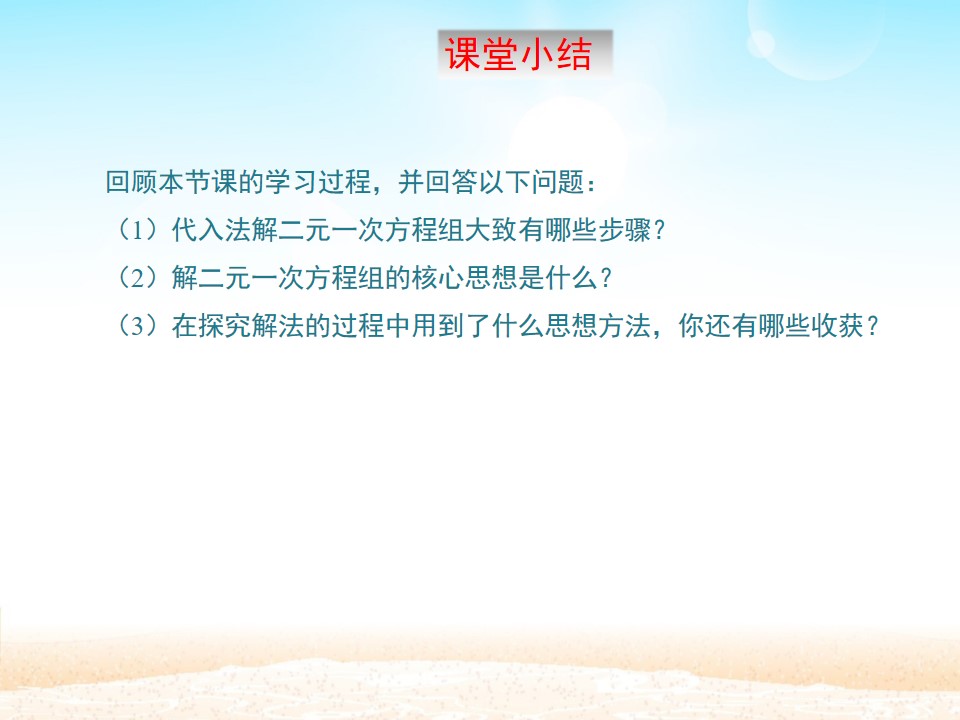 课堂小结

回顾本节课的学习过程，并回答以下问题：

（1）代入法解二元一次方程组大致有哪些步骤？

（2）解二元一次方程组的核心思想是什么？

（3）在探究解法的过程中用到了什么思想方法，你还有哪些收获？